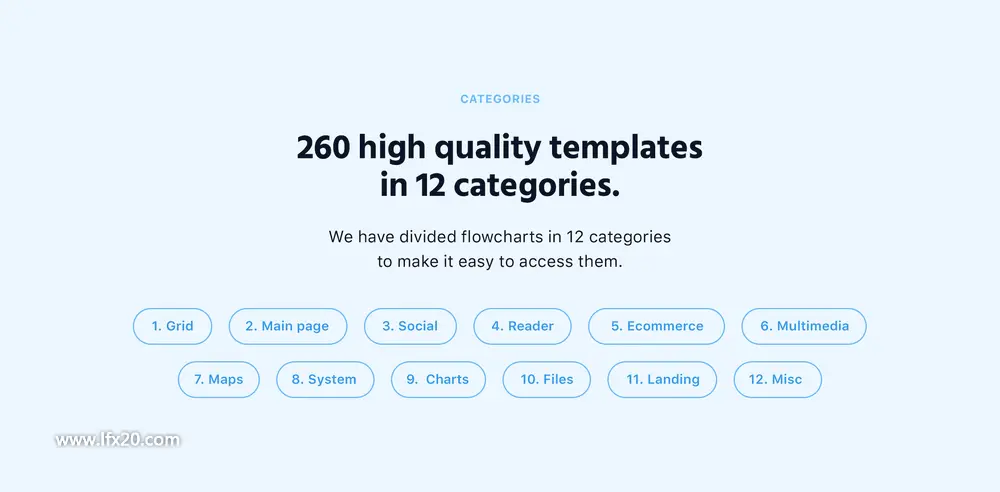 CATEGORIES

260 high quality templates in 12 categories.

We have divided flowcharts in 12 categories to make it easy to access them.

1. Grid
2. Main page
3. Social
4. Reader
5. Ecommerce
6. Multimedia
7. Maps
8. System
9. Charts
10. Files
11. Landing
12. Misc

www.lfx20.com